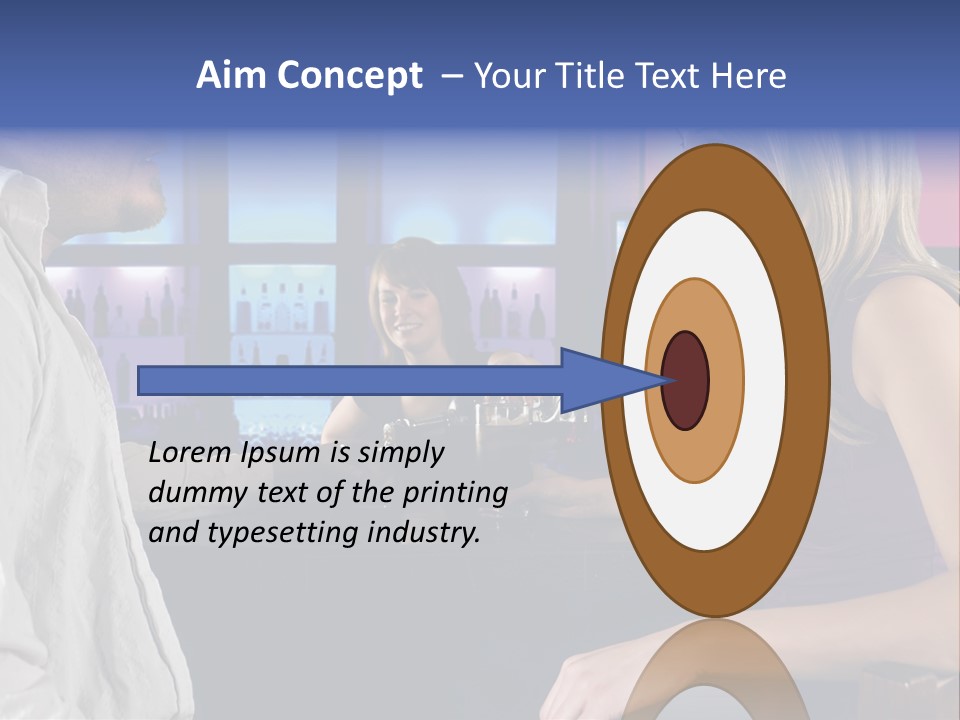 Aim Concept – Your Title Text Here

Lorem Ipsum is simply dummy text of the printing and typesetting industry.